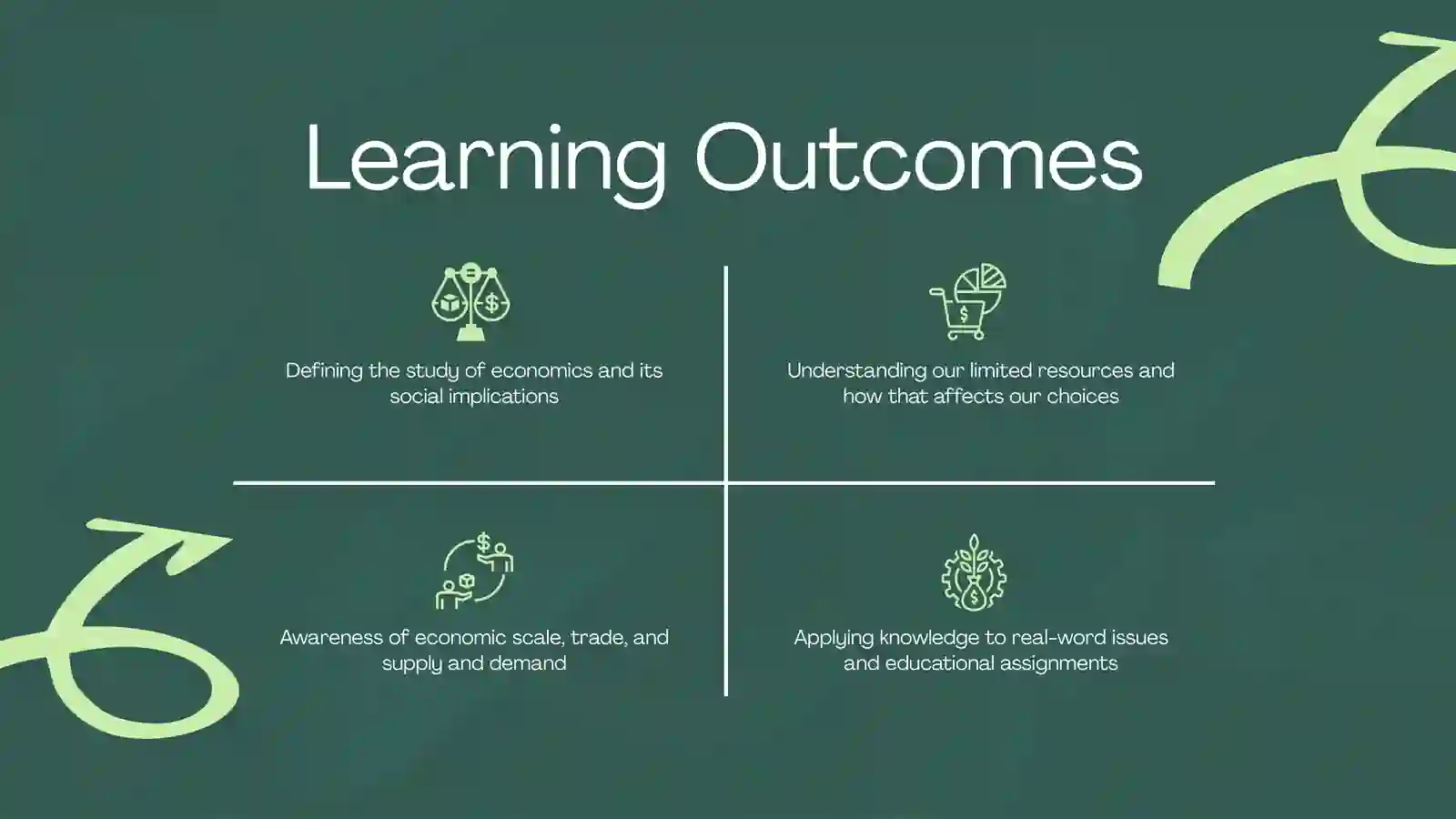 Learning Outcomes

Defining the study of economics and its social implications

Understanding our limited resources and how that affects our choices

Awareness of economic scale, trade, and supply and demand

Applying knowledge to real-word issues and educational assignments